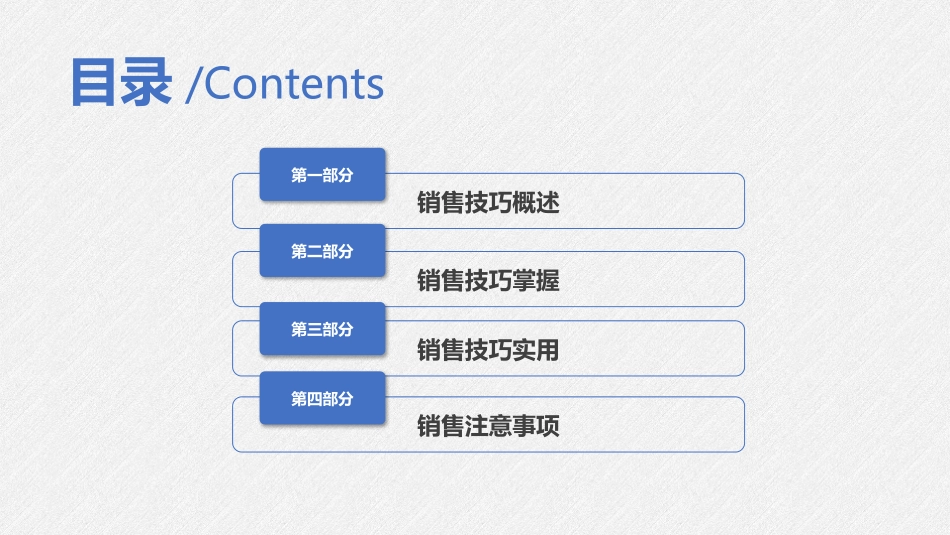 目录 /Contents

第一部分
销售技巧概述

第二部分
销售技巧掌握

第三部分
销售技巧实用

第四部分
销售注意事项